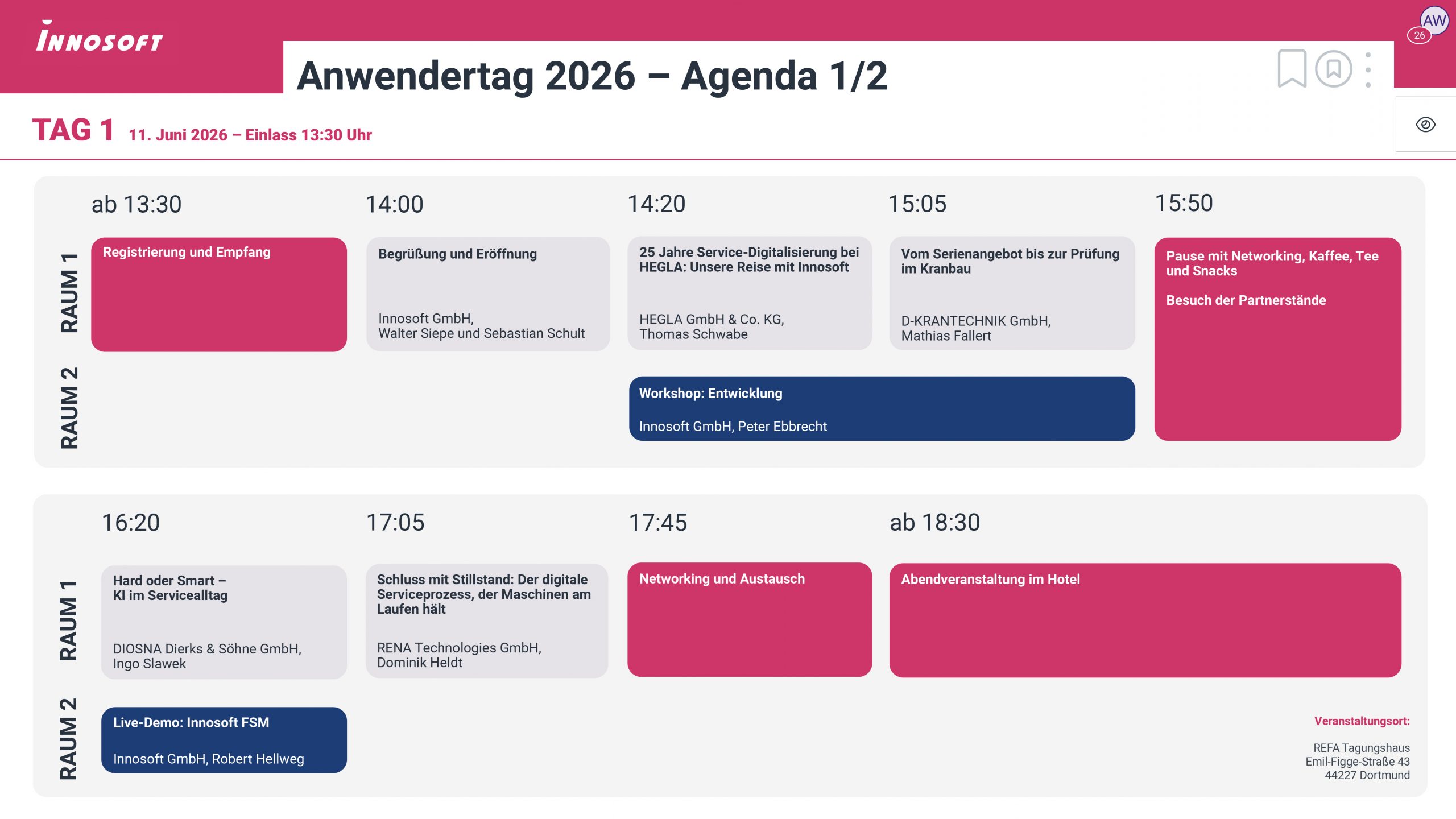 INNOSOFT

Anwendertag 2026 – Agenda 1/2

AW
26

TAG 1 11. Juni 2026 – Einlass 13:30 Uhr

ab 13:30
14:00
14:20
15:05
15:50

RAUM 1

Registrierung und Empfang

Begrüßung und Eröffnung

Innosoft GmbH, Walter Siepe und Sebastian Schult

25 Jahre Service-Digitalisierung bei HEGLA: Unsere Reise mit Innosoft

HEGLA GmbH & Co. KG, Thomas Schwabe

Vom Serienangebot bis zur Prüfung im Kranbau

D-KRANTECHNIK GmbH, Mathias Fallert

Pause mit Networking, Kaffee, Tee und Snacks

Besuch der Partnerstände

RAUM 2

Workshop: Entwicklung

Innosoft GmbH, Peter Ebbrecht

16:20
17:05
17:45
ab 18:30

RAUM 1

Hard oder Smart – KI im Servicealltag

DIOSNA Dierks & Söhne GmbH, Ingo Slawek

Schluss mit Stillstand: Der digitale Serviceprozess, der Maschinen am Laufen hält

RENA Technologies GmbH, Dominik Heldt

Networking und Austausch

Abendveranstaltung im Hotel

RAUM 2

Live-Demo: Innosoft FSM

Innosoft GmbH, Robert Hellweg

Veranstaltungsort:

REFA Tagungshaus
Emil-Figge-Straße 43
44227 Dortmund